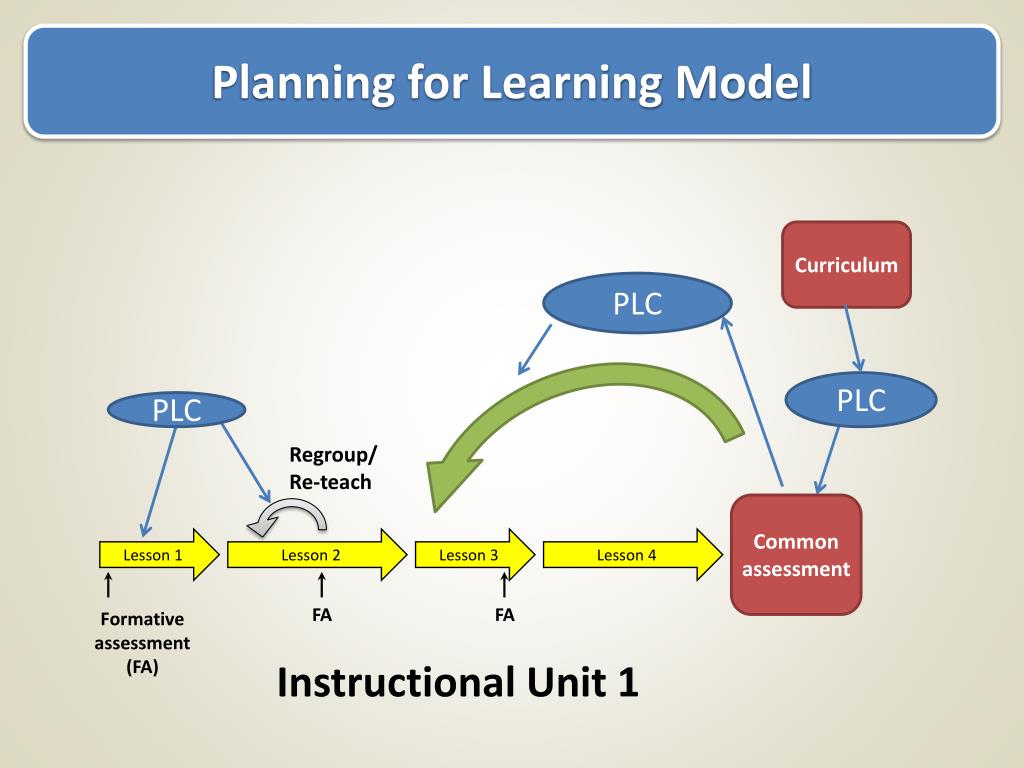 Planning for Learning Model

Curriculum

PLC

PLC

PLC

Regroup/ Re-teach

Lesson 1

Lesson 2

Lesson 3

Lesson 4

Common assessment

Formative assessment (FA)

FA

FA

Instructional Unit 1